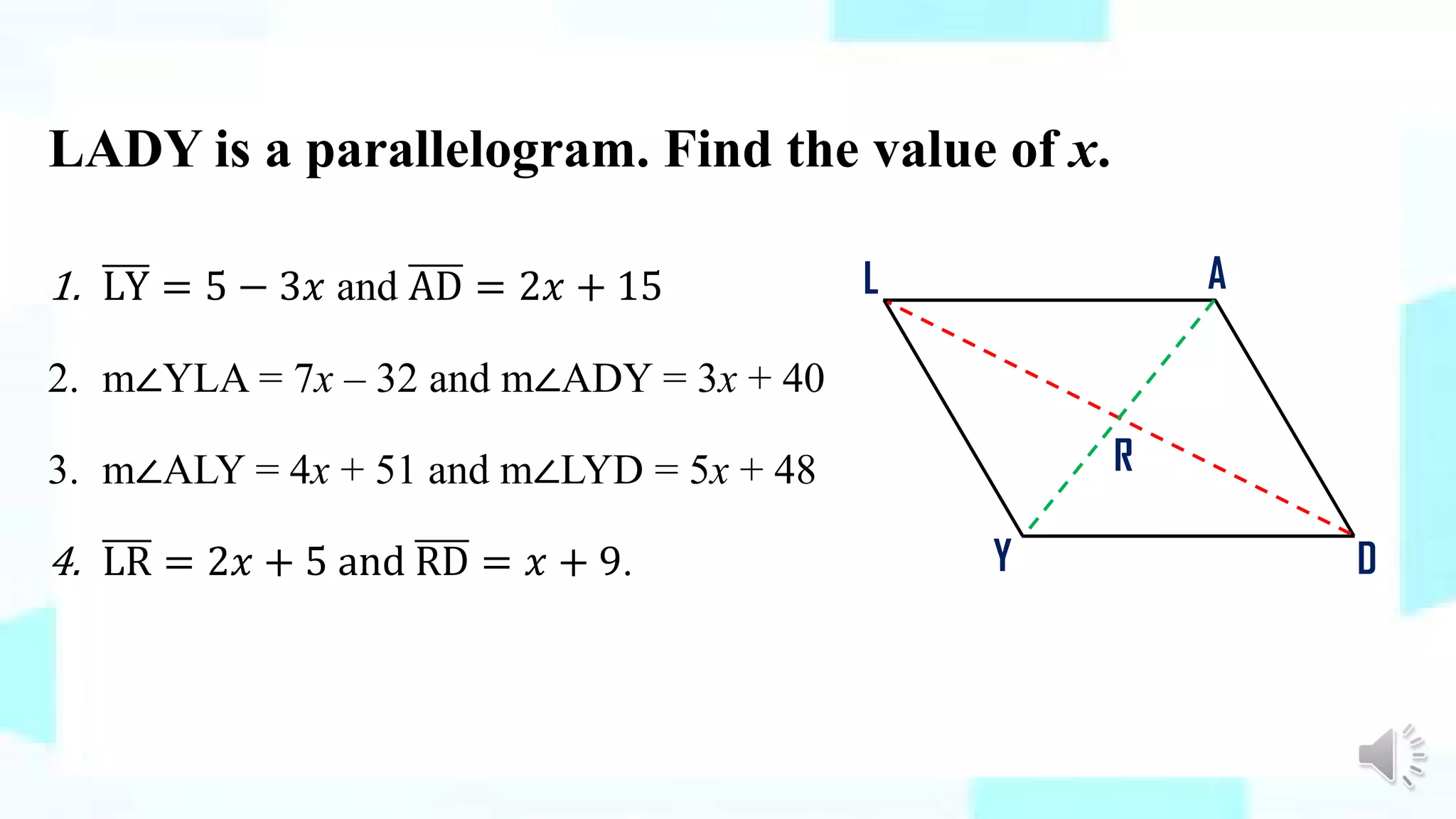 LADY is a parallelogram. Find the value of $x$.

1. $\overline{LY} = 5 - 3x$ and $\overline{AD} = 2x + 15$

2. $m\angle YLA = 7x - 32$ and $m\angle ADY = 3x + 40$

3. $m\angle ALY = 4x + 51$ and $m\angle LYD = 5x + 48$

4. $\overline{LR} = 2x + 5$ and $\overline{RD} = x + 9$.

L
A
R
Y
D